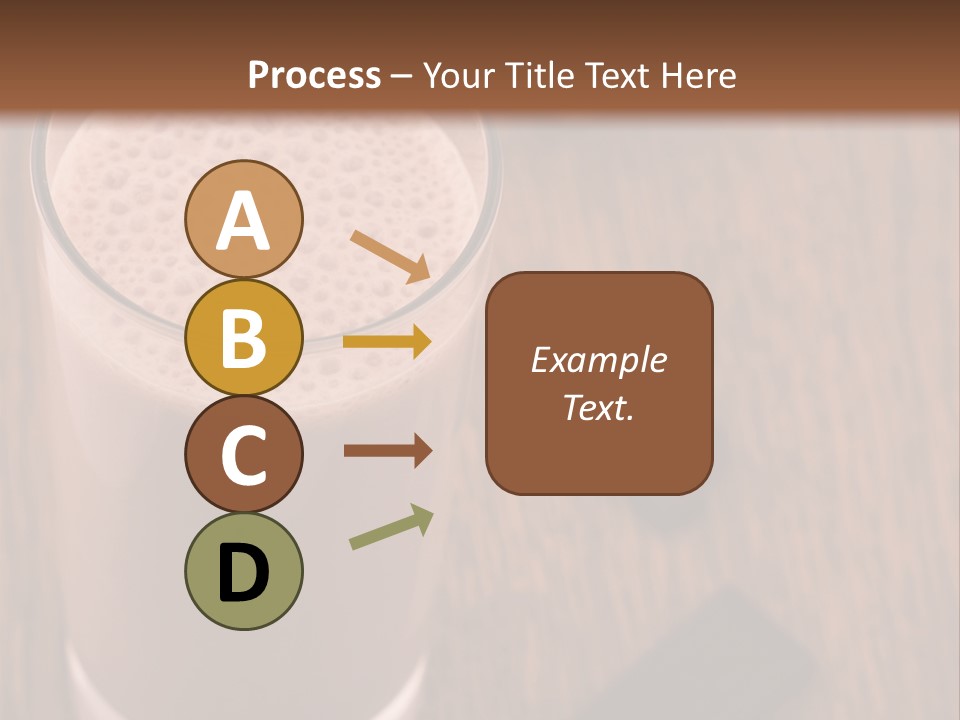 Process – Your Title Text Here

A
B
C
D

Example Text.